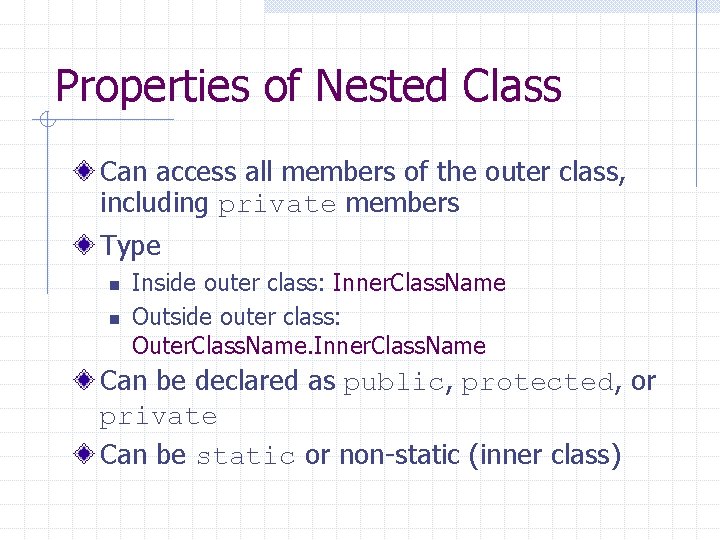 Properties of Nested Class

Can access all members of the outer class, including private members

Type

Inside outer class: InnerClassName

Outside outer class: OuterClassName.InnerClassName

Can be declared as public, protected, or private

Can be static or non-static (inner class)